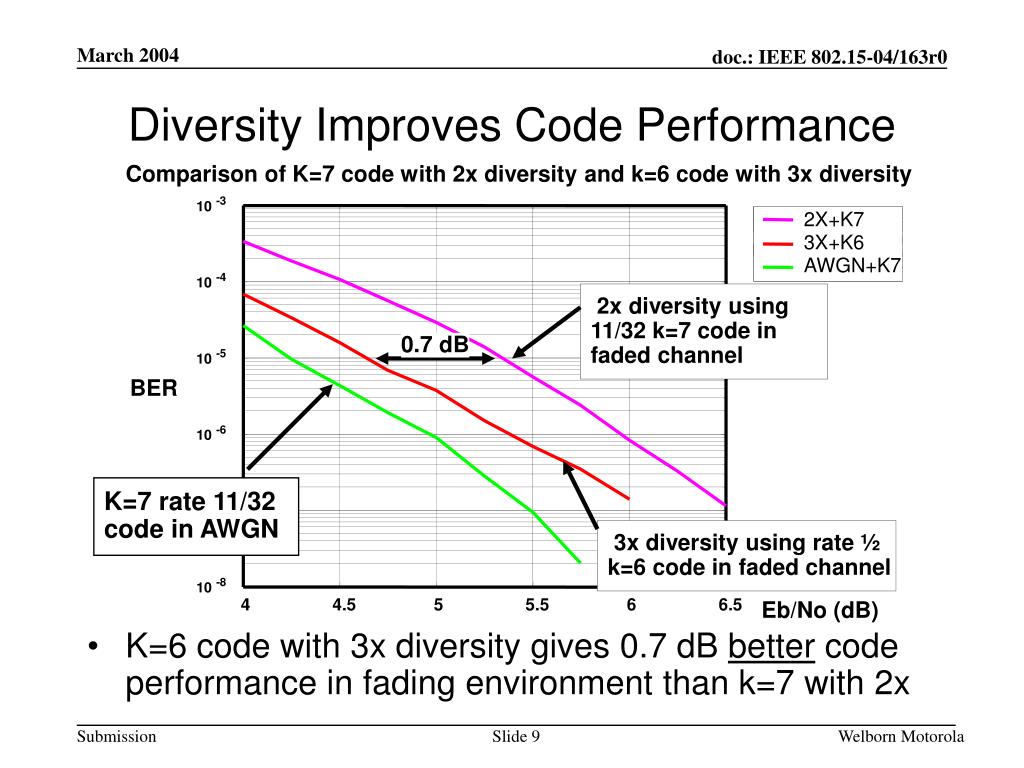 March 2004

doc.: IEEE 802.15-04/163r0

Diversity Improves Code Performance

Comparison of K=7 code with 2x diversity and k=6 code with 3x diversity

$10^{-3}$
$10^{-4}$
$10^{-5}$
$10^{-6}$
$10^{-8}$

BER

2X+K7
3X+K6
AWGN+K7

2x diversity using 11/32 k=7 code in faded channel

0.7 dB

K=7 rate 11/32 code in AWGN

3x diversity using rate ½ k=6 code in faded channel

4 4.5 5 5.5 6 6.5

Eb/No (dB)

• K=6 code with 3x diversity gives 0.7 dB better code performance in fading environment than k=7 with 2x

Submission

Slide 9

Welborn Motorola